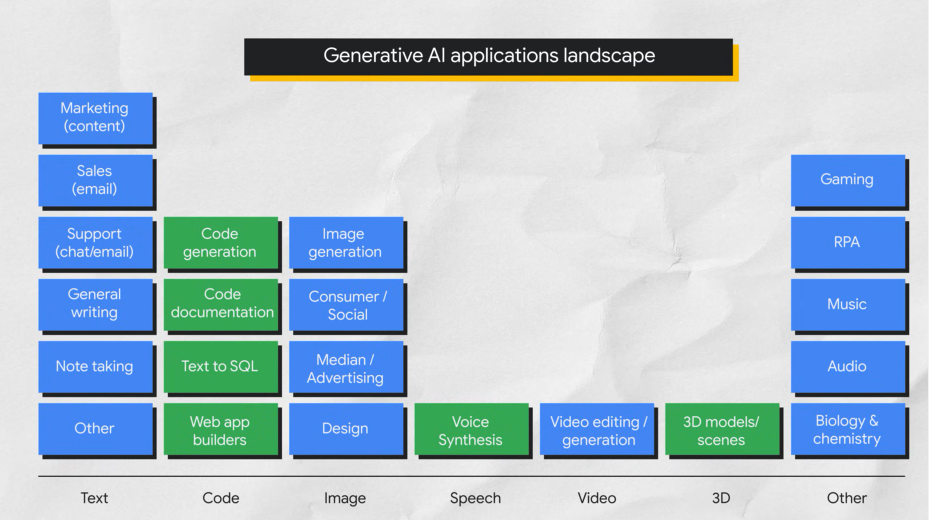 Generative AI applications landscape

Marketing (content)

Sales (email)

Support (chat/email)

General writing

Note taking

Other

Text

Code generation

Code documentation

Text to SQL

Web app builders

Code

Image generation

Consumer / Social

Median / Advertising

Design

Image

Voice Synthesis

Speech

Video editing / generation

Video

3D models/ scenes

3D

Gaming

RPA

Music

Audio

Biology & chemistry

Other